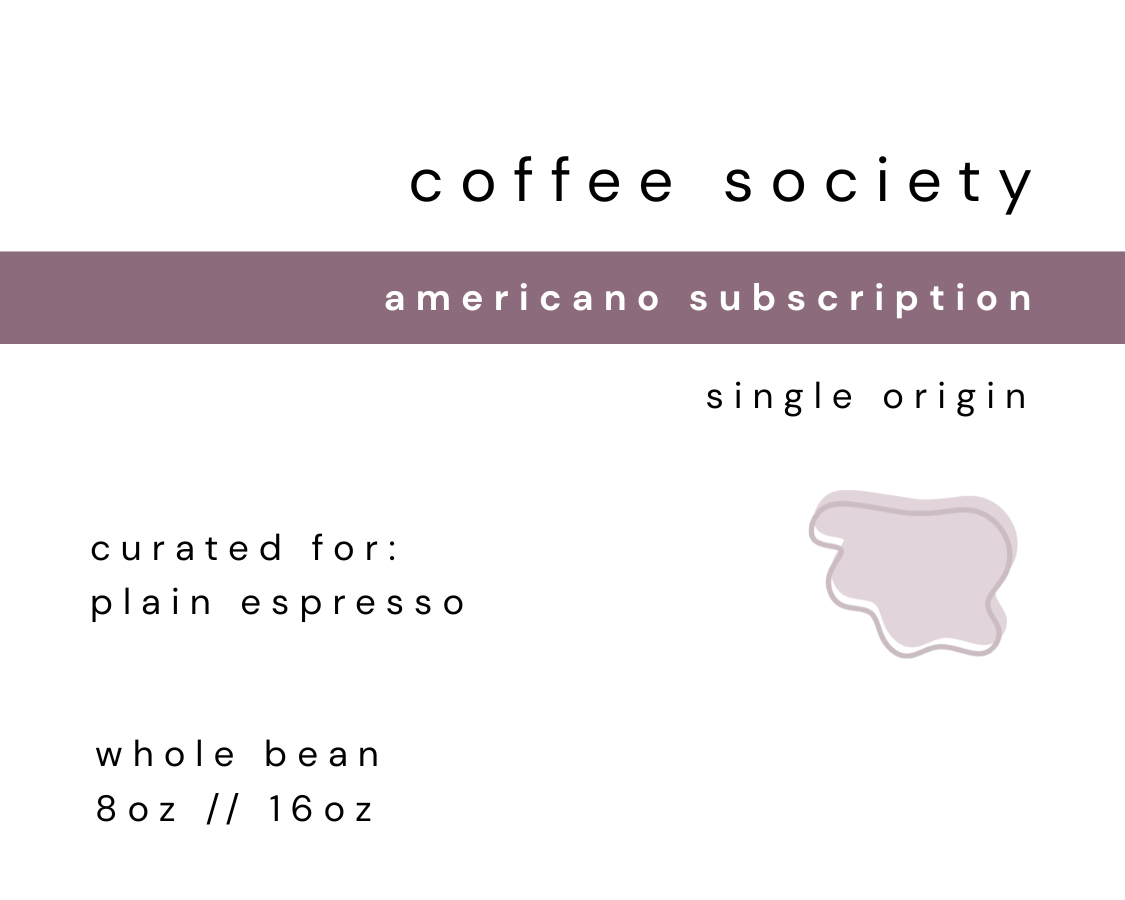 coffee society

americano subscription

single origin

curated for:
plain espresso

whole bean
8oz // 16oz